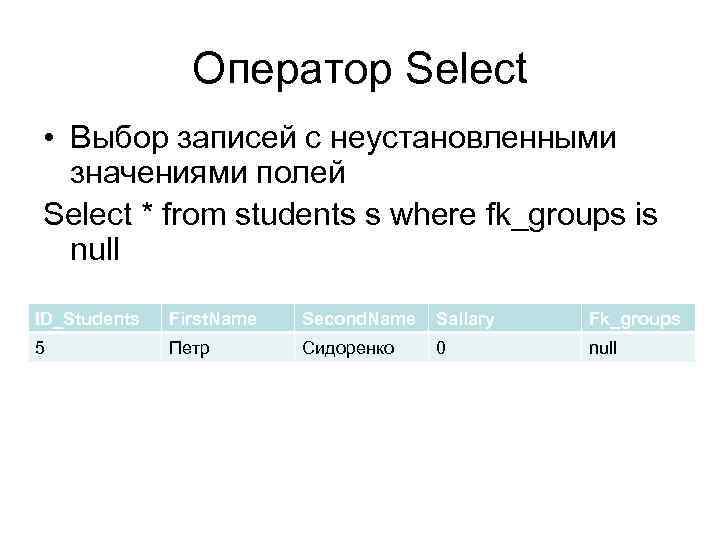 Оператор Select

• Выбор записей с неустановленными значениями полей

Select * from students s where fk_groups is null

| ID_Students | FirstName | SecondName | Sallary | Fk_groups |
|---|---|---|---|---|
| 5 | Петр | Сидоренко | 0 | null |